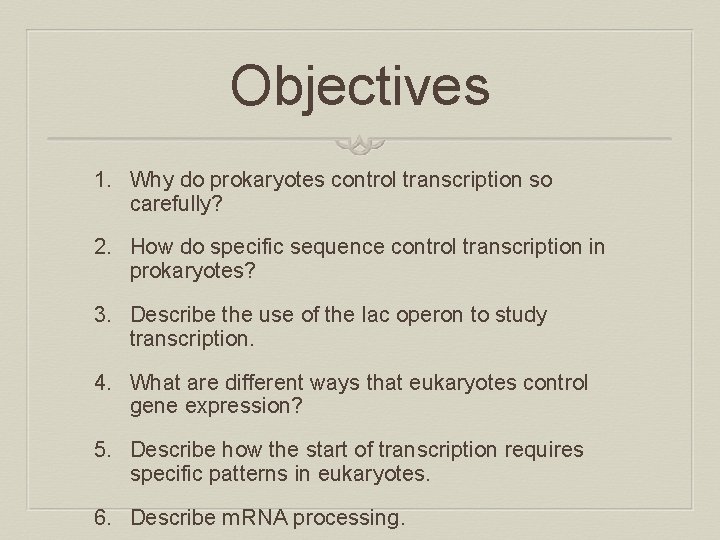 Objectives

1. Why do prokaryotes control transcription so carefully?

2. How do specific sequence control transcription in prokaryotes?

3. Describe the use of the lac operon to study transcription.

4. What are different ways that eukaryotes control gene expression?

5. Describe how the start of transcription requires specific patterns in eukaryotes.

6. Describe mRNA processing.